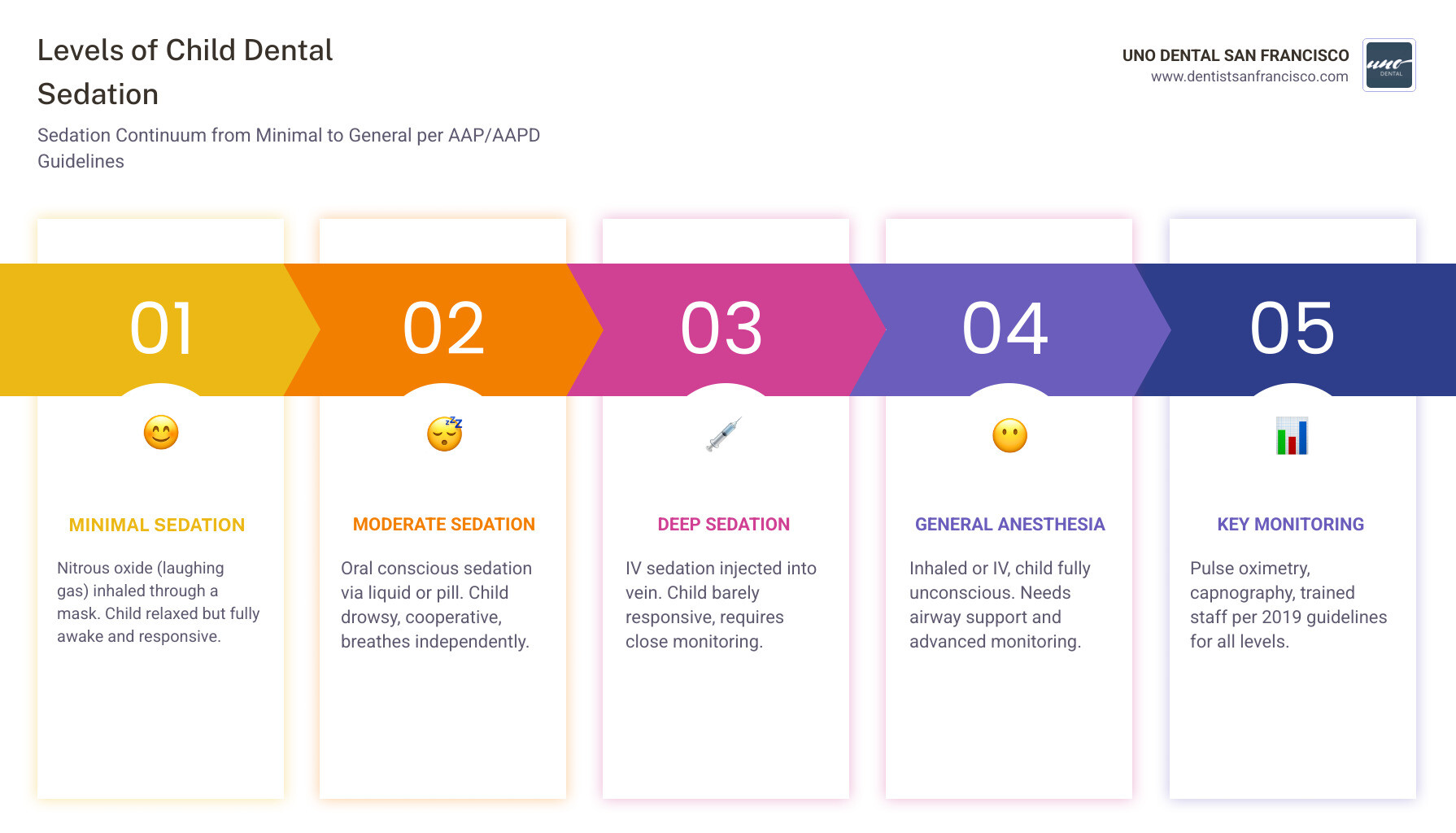 Levels of Child Dental Sedation

Sedation Continuum from Minimal to General per AAP/AAPD Guidelines

UNO DENTAL SAN FRANCISCO
www.dentistsanfrancisco.com

uno DENTAL

01

MINIMAL SEDATION

Nitrous oxide (laughing gas) inhaled through a mask. Child relaxed but fully awake and responsive.

02

MODERATE SEDATION

Oral conscious sedation via liquid or pill. Child drowsy, cooperative, breathes independently.

03

DEEP SEDATION

IV sedation injected into vein. Child barely responsive, requires close monitoring.

04

GENERAL ANESTHESIA

Inhaled or IV, child fully unconscious. Needs airway support and advanced monitoring.

05

KEY MONITORING

Pulse oximetry, capnography, trained staff per 2019 guidelines for all levels.